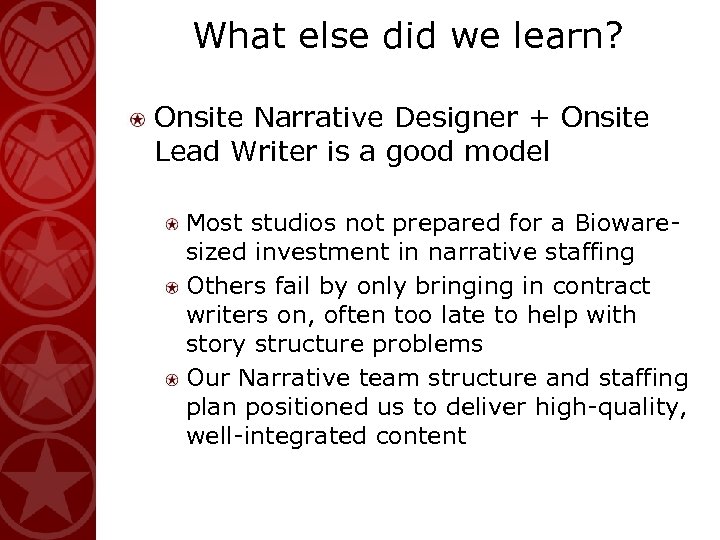 What else did we learn?

Onsite Narrative Designer + Onsite Lead Writer is a good model

Most studios not prepared for a Bioware-sized investment in narrative staffing

Others fail by only bringing in contract writers on, often too late to help with story structure problems

Our Narrative team structure and staffing plan positioned us to deliver high-quality, well-integrated content